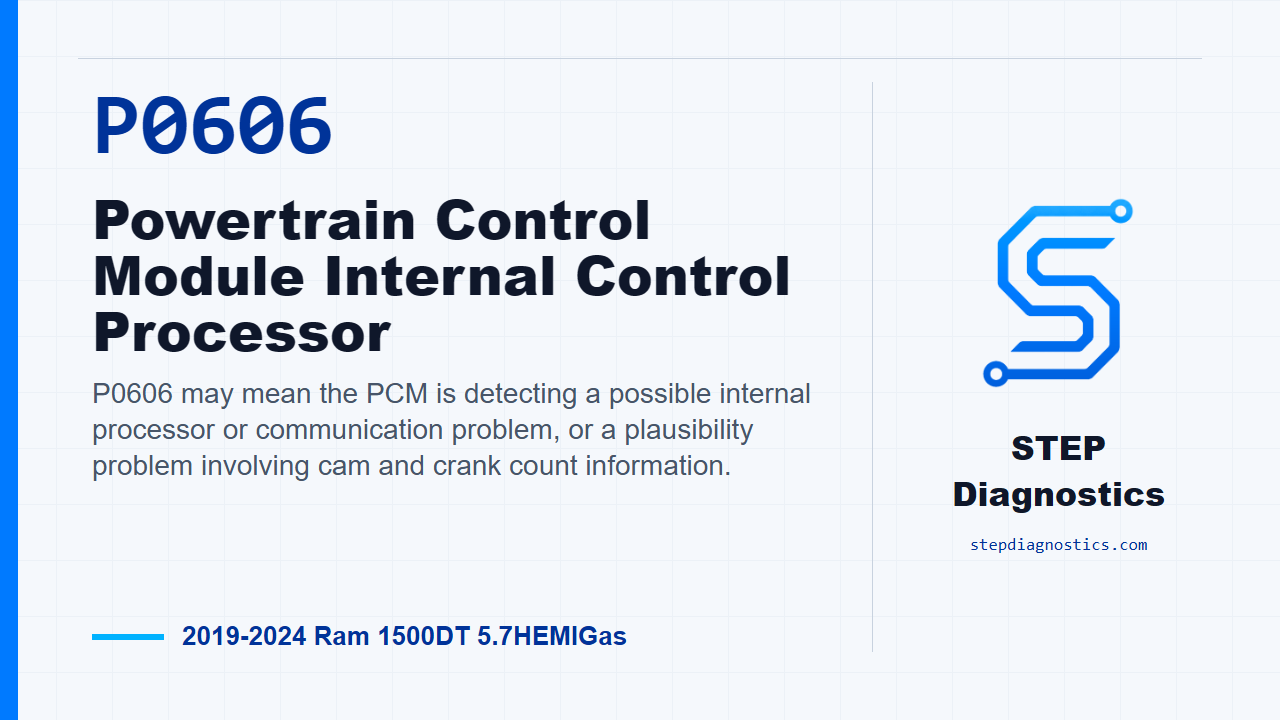 P0606

Powertrain Control Module Internal Control Processor

P0606 may mean the PCM is detecting a possible internal processor or communication problem, or a plausibility problem involving cam and crank count information.

2019-2024 Ram 1500DT 5.7HEMIGas

STEP Diagnostics

stepdiagnostics.com